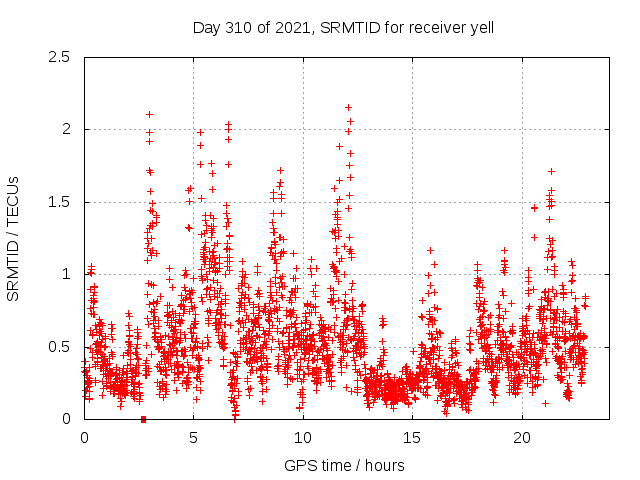 Day 310 of 2021, SRMTID for receiver yell

SRMTID / TECUs

2.5
2
1.5
1
0.5
0

0
5
10
15
20

GPS time / hours